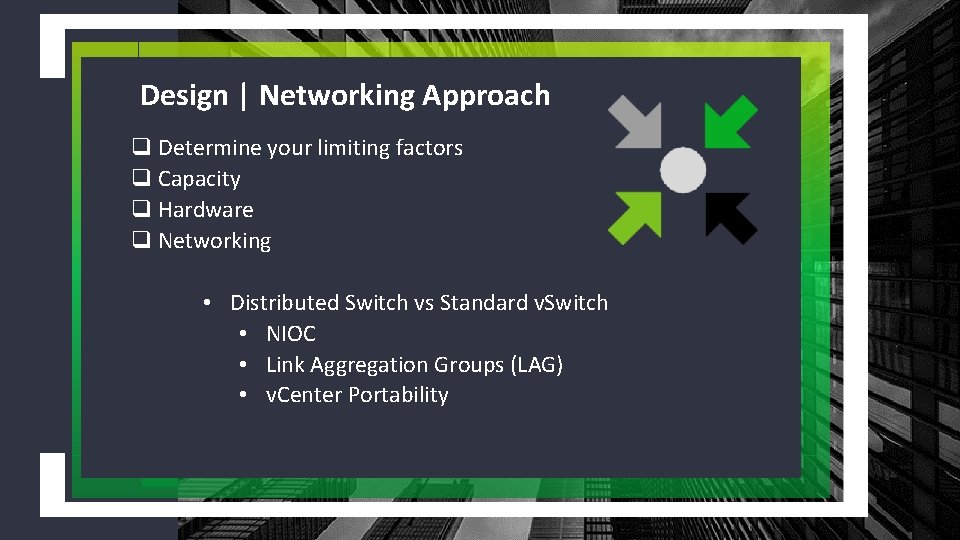 Design | Networking Approach

❑ Determine your limiting factors
❑ Capacity
❑ Hardware
❑ Networking

• Distributed Switch vs Standard vSwitch
  • NIOC
  • Link Aggregation Groups (LAG)
  • vCenter Portability